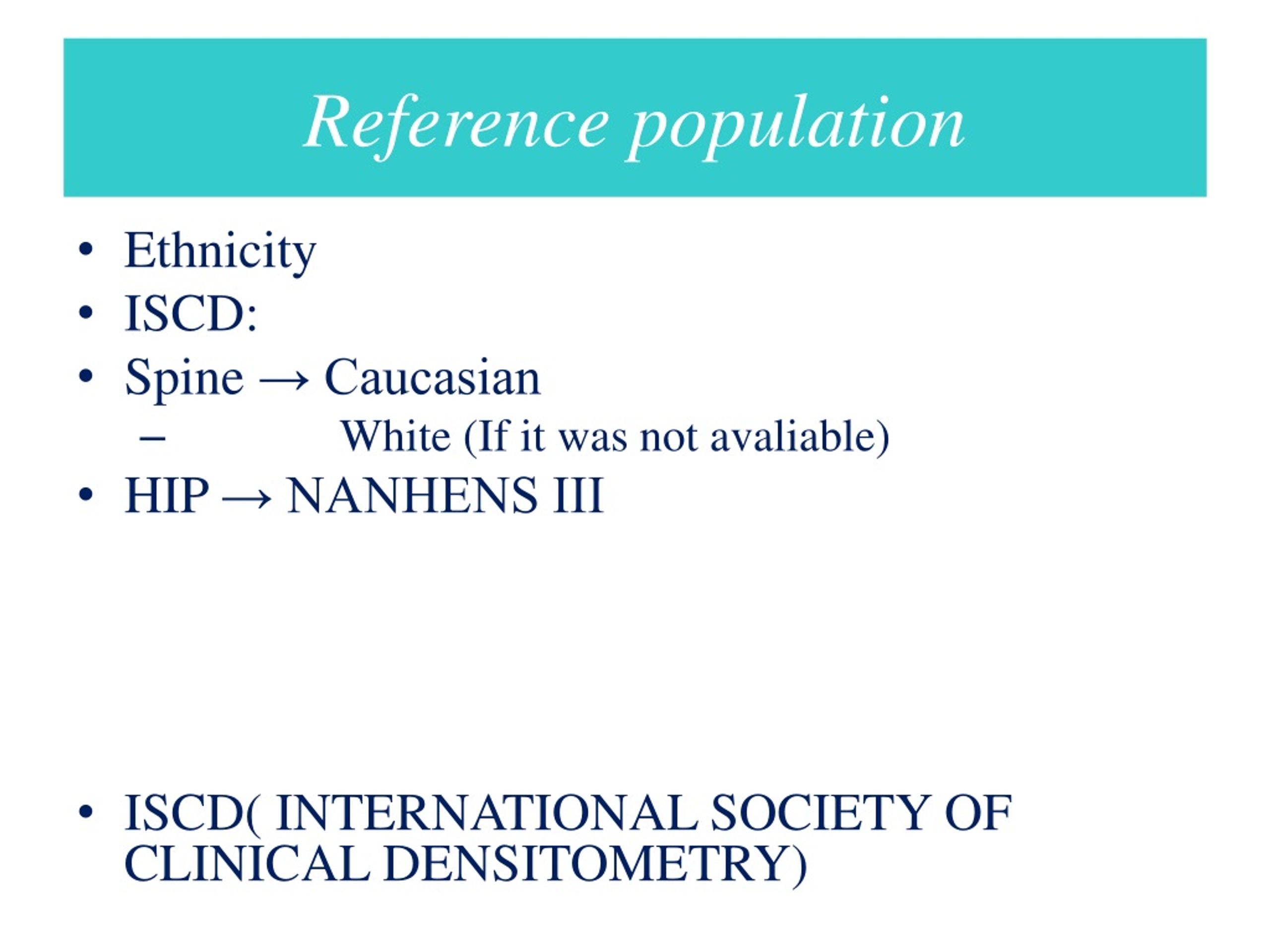 Reference population

• Ethnicity
• ISCD:
• Spine → Caucasian
– White (If it was not avaliable)
• HIP → NANHENS III

• ISCD( INTERNATIONAL SOCIETY OF CLINICAL DENSITOMETRY)